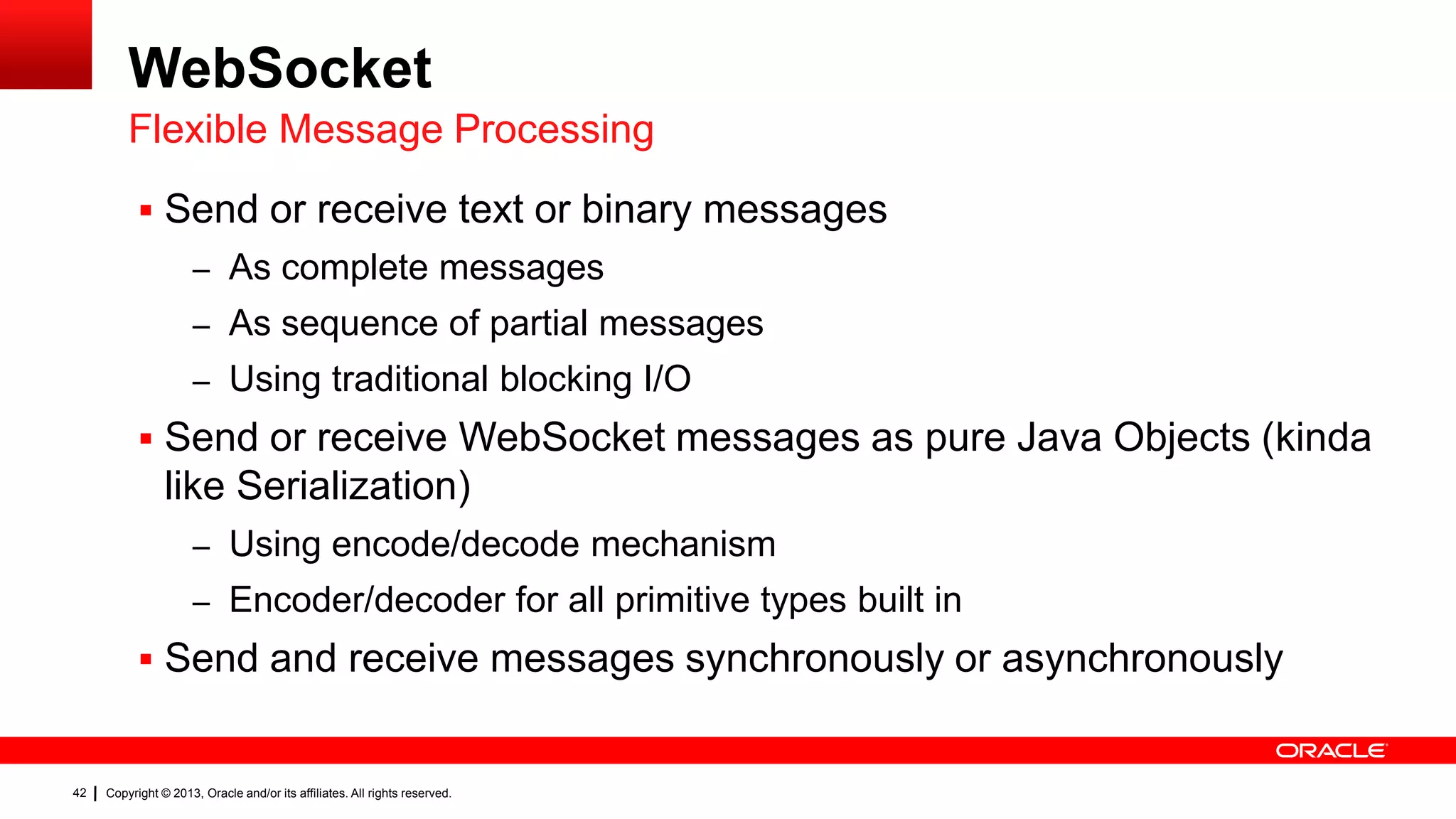 WebSocket
Flexible Message Processing

▪ Send or receive text or binary messages
– As complete messages
– As sequence of partial messages
– Using traditional blocking I/O

▪ Send or receive WebSocket messages as pure Java Objects (kinda like Serialization)
– Using encode/decode mechanism
– Encoder/decoder for all primitive types built in

▪ Send and receive messages synchronously or asynchronously

ORACLE

42 | Copyright © 2013, Oracle and/or its affiliates. All rights reserved.